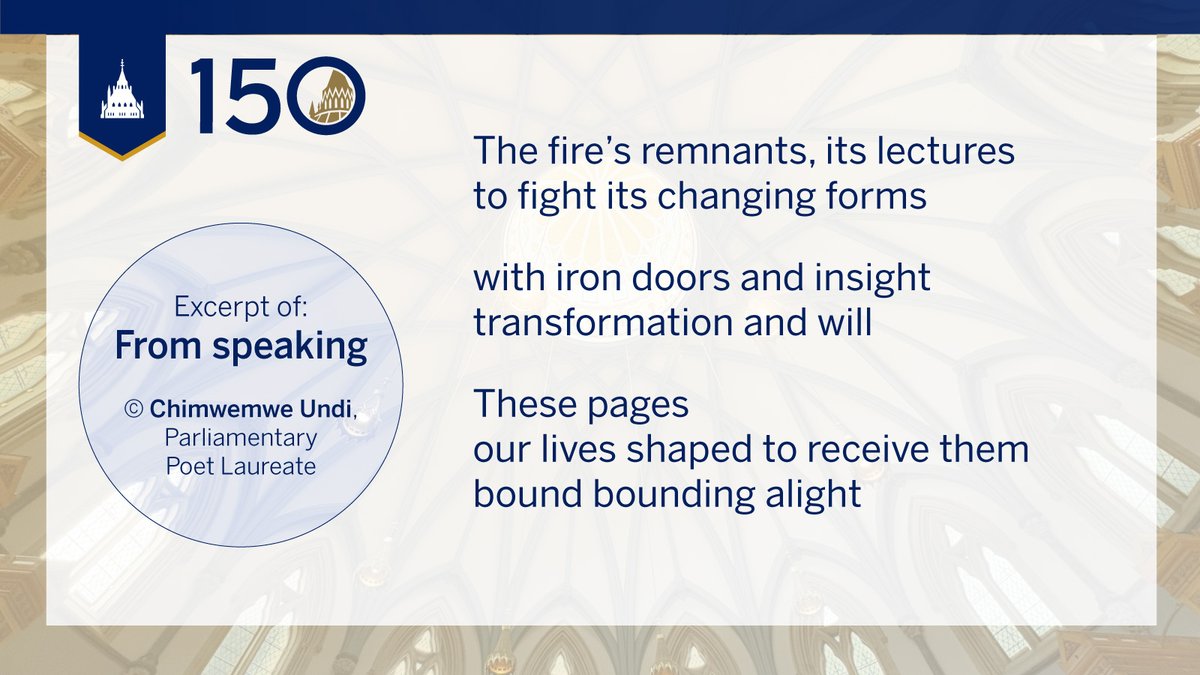 150

Excerpt of:
From speaking

© Chimwemwe Undi, Parliamentary Poet Laureate

The fire's remnants, its lectures
to fight its changing forms

with iron doors and insight
transformation and will

These pages
our lives shaped to receive them
bound bounding alight